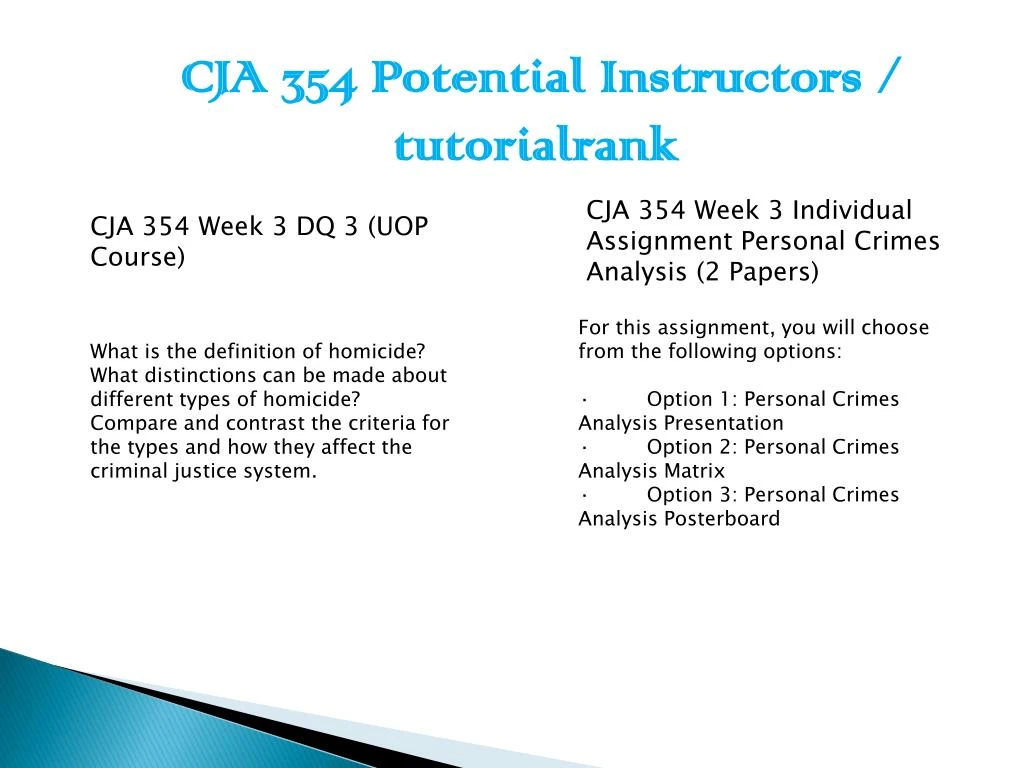 CJA 354 Potential Instructors / tutorialrank

CJA 354 Week 3 DQ 3 (UOP Course)

What is the definition of homicide? What distinctions can be made about different types of homicide? Compare and contrast the criteria for the types and how they affect the criminal justice system.

CJA 354 Week 3 Individual Assignment Personal Crimes Analysis (2 Papers)

For this assignment, you will choose from the following options:

· Option 1: Personal Crimes Analysis Presentation
· Option 2: Personal Crimes Analysis Matrix
· Option 3: Personal Crimes Analysis Posterboard